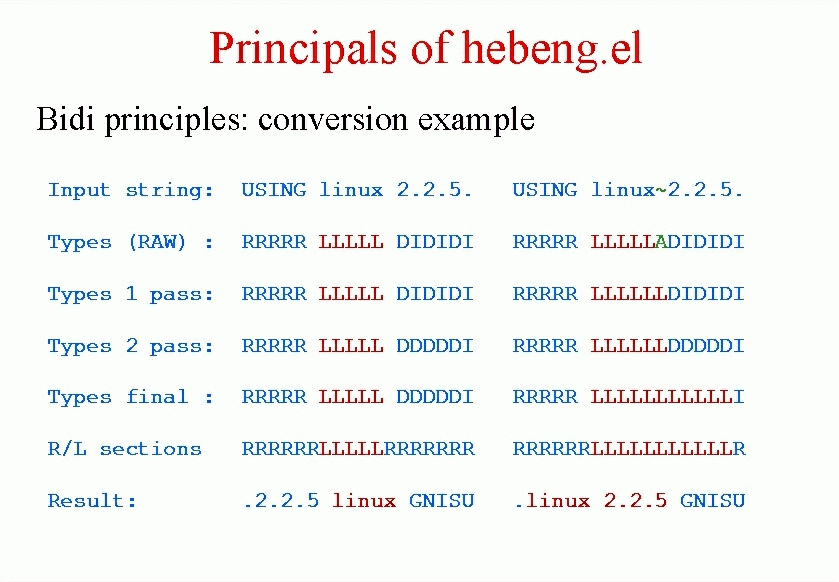 Principals of hebeng.el

Bidi principles: conversion example

| | | |
|---|---|---|
| Input string: | USING linux 2.2.5. | USING linux~2.2.5. |
| Types (RAW) : | RRRRR LLLLL DIDIDI | RRRRR LLLLLADIDIDI |
| Types 1 pass: | RRRRR LLLLL DIDIDI | RRRRR LLLLLLDIDIDI |
| Types 2 pass: | RRRRR LLLLL DDDDDI | RRRRR LLLLLLDDDDDI |
| Types final : | RRRRR LLLLL DDDDDI | RRRRR LLLLLLLLLLLI |
| R/L sections | RRRRRRLLLLLRRRRRRR | RRRRRRLLLLLLLLLLLR |
| Result: | .2.2.5 linux GNISU | .linux 2.2.5 GNISU |